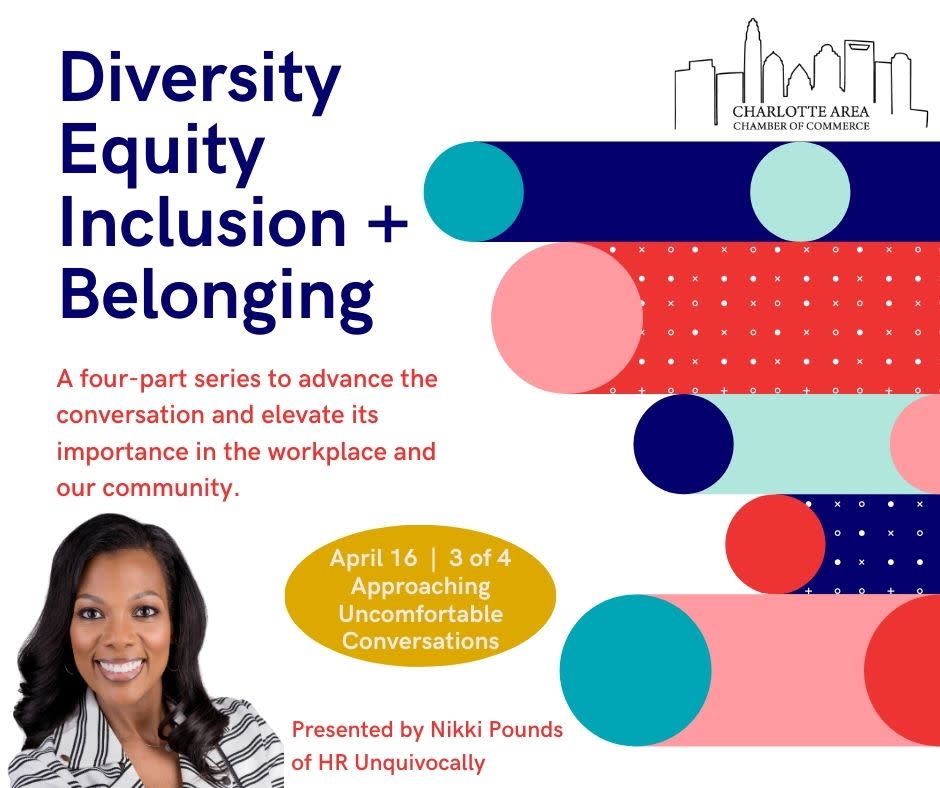 Diversity
Equity
Inclusion +
Belonging

CHARLOTTE AREA
CHAMBER OF COMMERCE

A four-part series to advance the conversation and elevate its importance in the workplace and our community.

April 16 | 3 of 4
Approaching
Uncomfortable
Conversations

Presented by Nikki Pounds
of HR Unquivocally